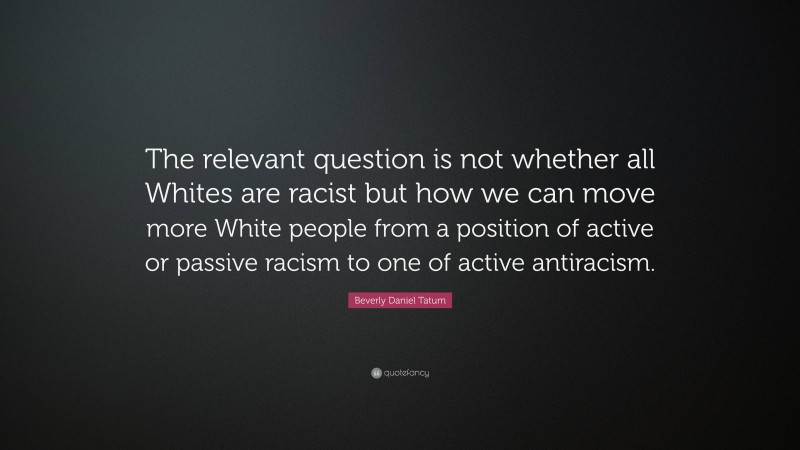 The relevant question is not whether all Whites are racist but how we can move more White people from a position of active or passive racism to one of active antiracism.

Beverly Daniel Tatum

quotefancy